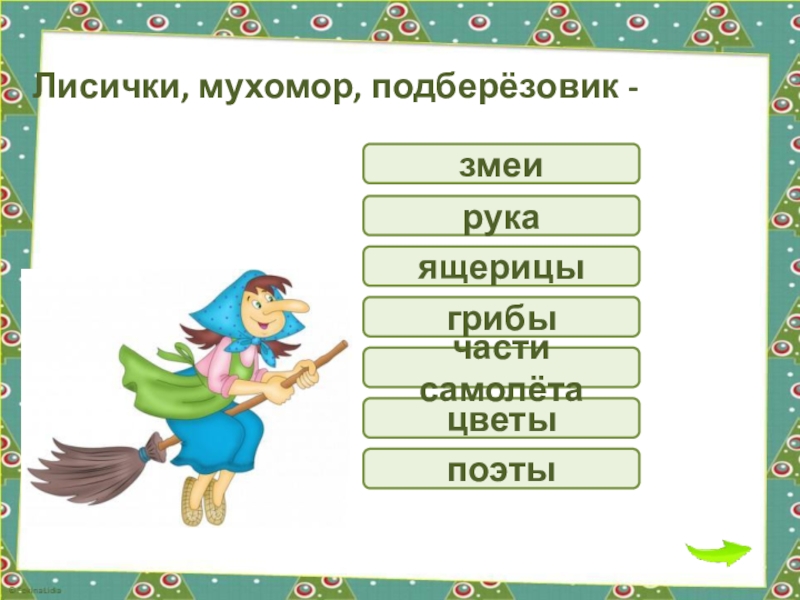 Лисички, мухомор, подберёзовик -

змеи

рука

ящерицы

грибы

части самолёта

цветы

поэты